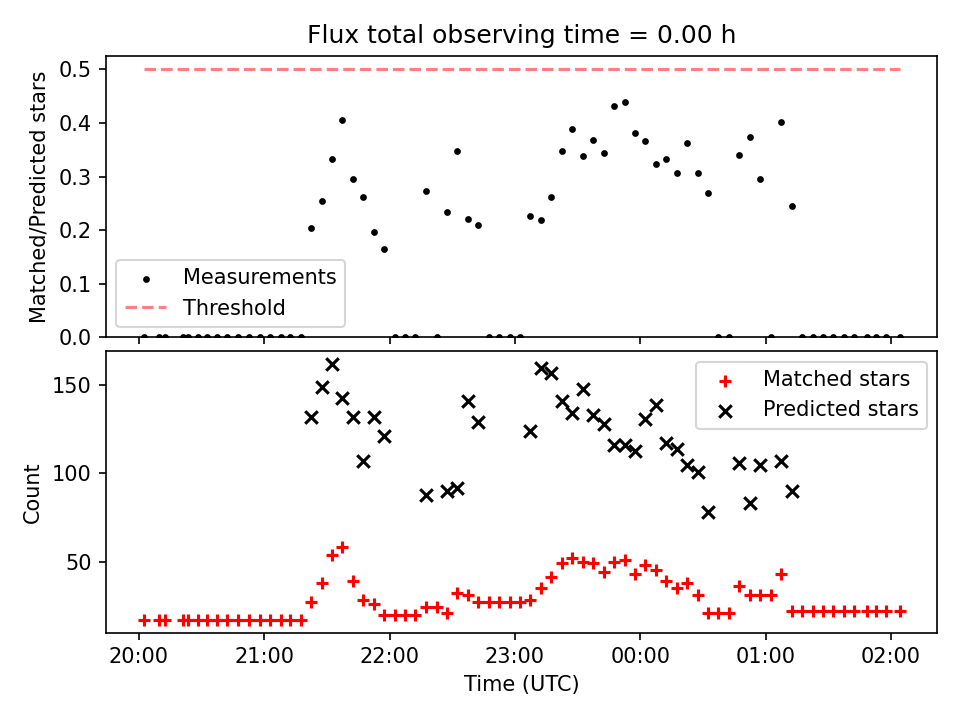 Flux total observing time = 0.00 h

Matched/Predicted stars

0.5
0.4
0.3
0.2
0.1
0.0

Measurements
Threshold

Count

150
100
50

Matched stars
Predicted stars

20:00
21:00
22:00
23:00
00:00
01:00
02:00

Time (UTC)